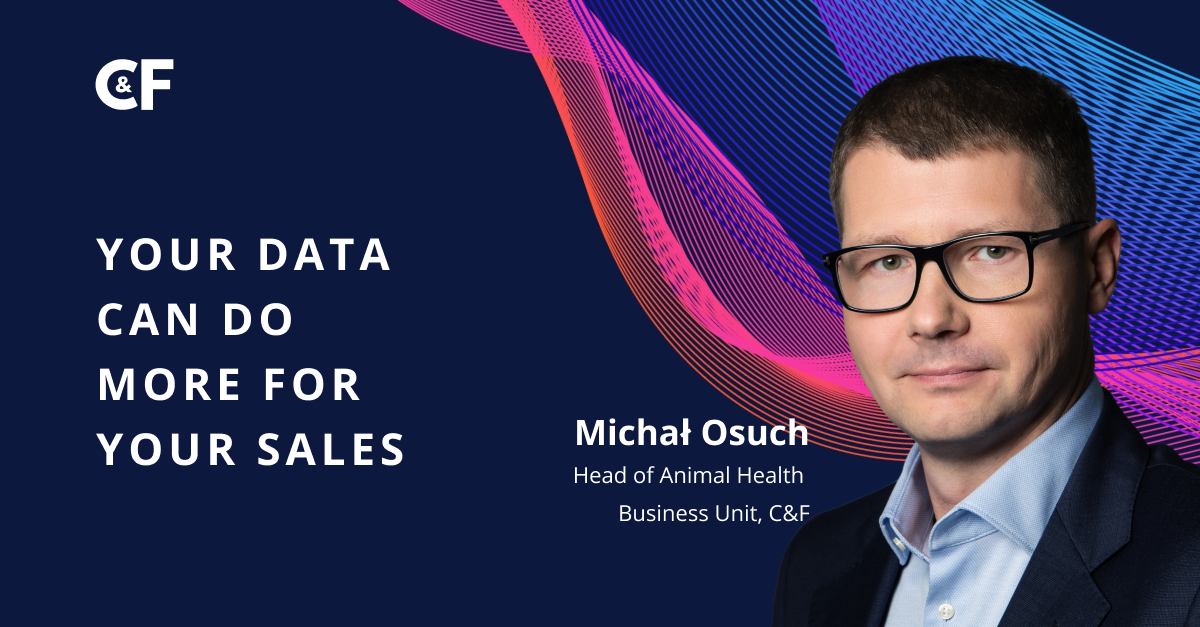 C&F

YOUR DATA CAN DO MORE FOR YOUR SALES

Michał Osuch
Head of Animal Health Business Unit, C&F